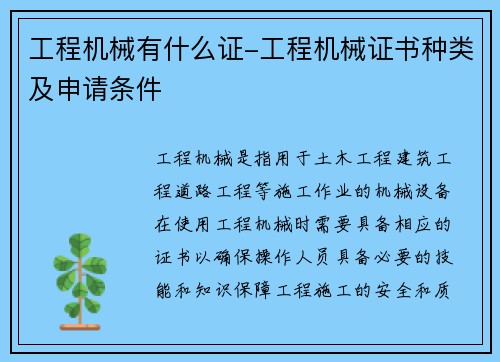 工程机械有什么证-工程机械证书种类及申请条件

工程机械是指用于土木工程建筑工程道路工程等施工作业的机械设备在使用工程机械时需要具备相应的证书以确保操作人员具备必要的技能和知识保障工程施工的安全和质